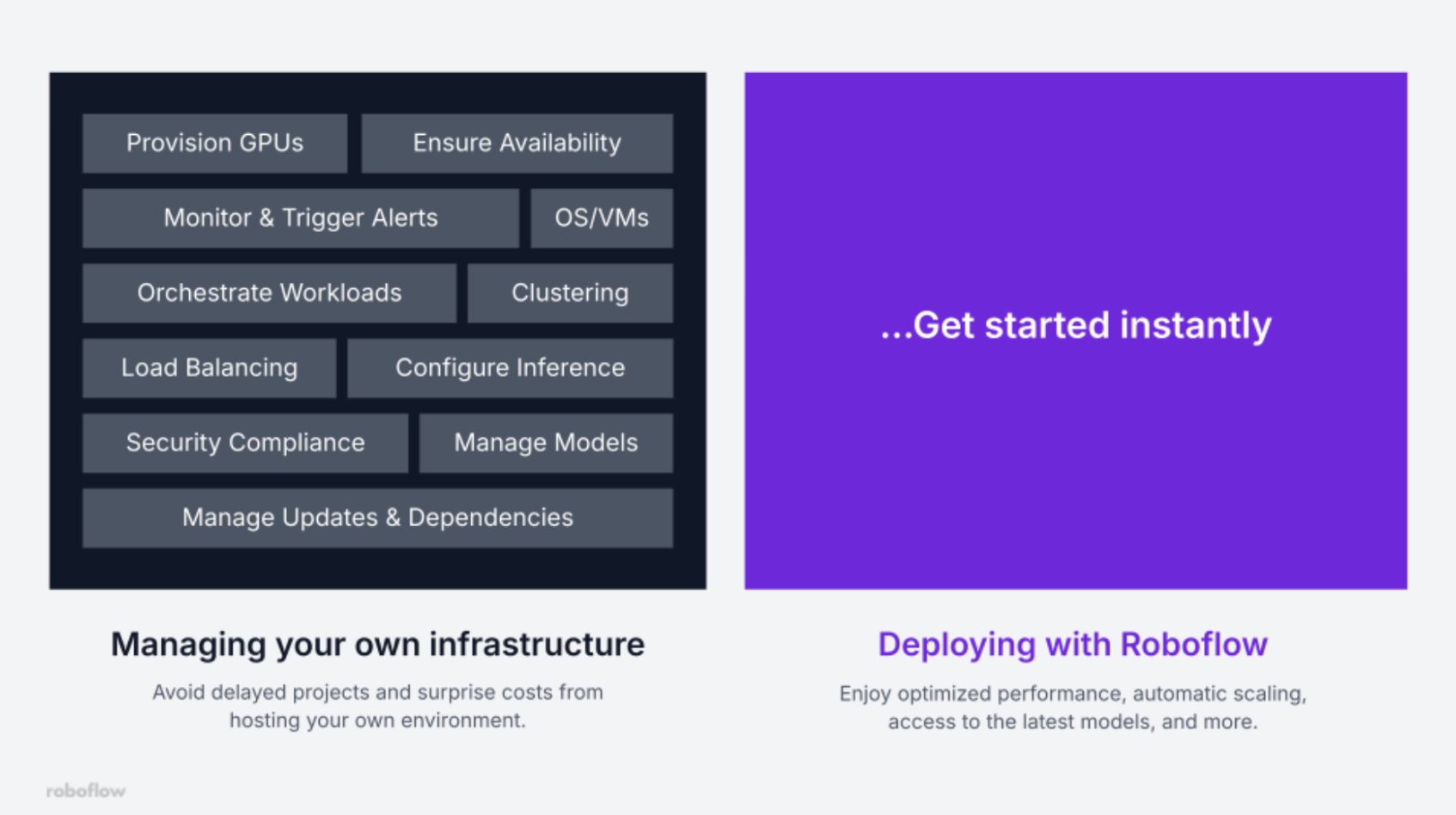 Provision GPUs
Ensure Availability
Monitor & Trigger Alerts
OS/VMs
Orchestrate Workloads
Clustering
Load Balancing
Configure Inference
Security Compliance
Manage Models
Manage Updates & Dependencies

Managing your own infrastructure

Avoid delayed projects and surprise costs from hosting your own environment.

...Get started instantly

Deploying with Roboflow

Enjoy optimized performance, automatic scaling, access to the latest models, and more.

roboflow